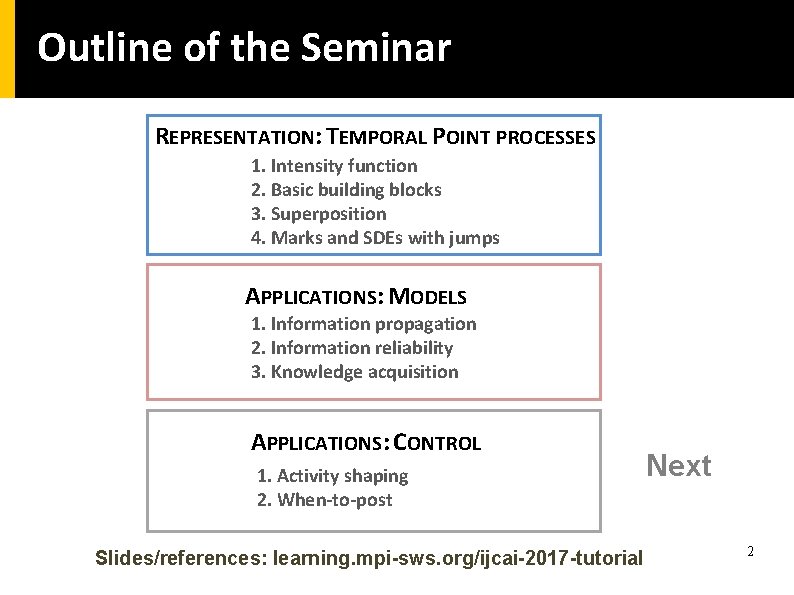 Outline of the Seminar

REPRESENTATION: TEMPORAL POINT PROCESSES
1. Intensity function
2. Basic building blocks
3. Superposition
4. Marks and SDEs with jumps

APPLICATIONS: MODELS
1. Information propagation
2. Information reliability
3. Knowledge acquisition

APPLICATIONS: CONTROL
1. Activity shaping
2. When-to-post

Next

Slides/references: learning.mpi-sws.org/ijcai-2017-tutorial

2